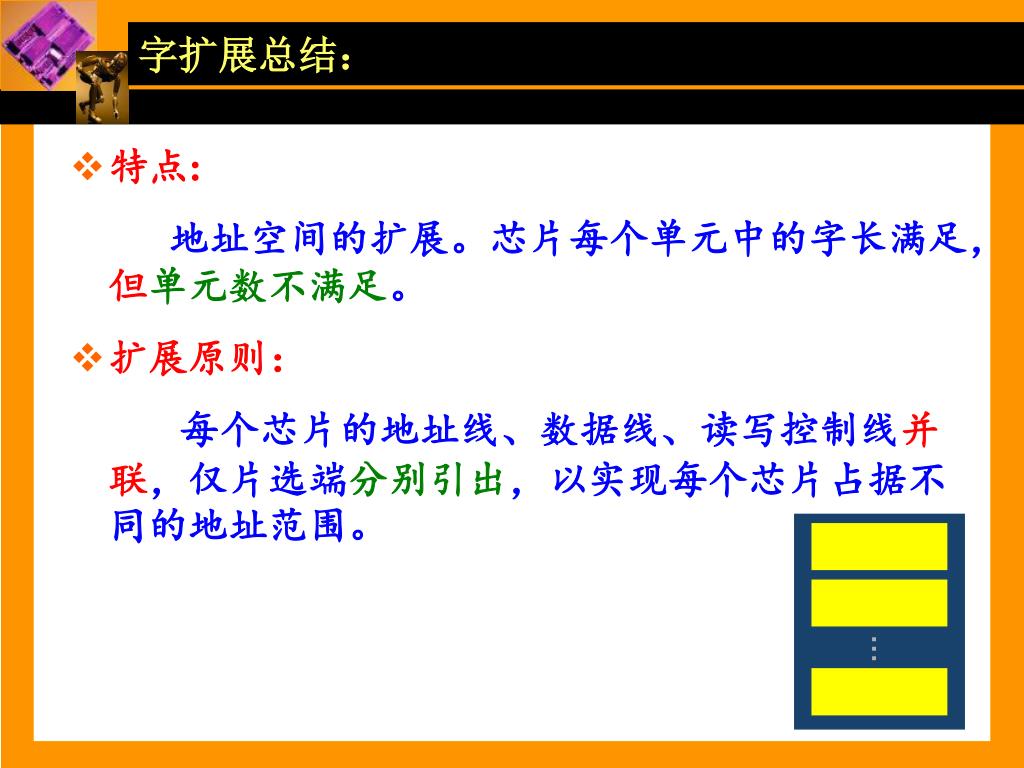 字扩展总结：

❖ 特点：

地址空间的扩展。芯片每个单元中的字长满足，但单元数不满足。

❖ 扩展原则：

每个芯片的地址线、数据线、读写控制线并联，仅片选端分别引出，以实现每个芯片占据不同的地址范围。

⋮